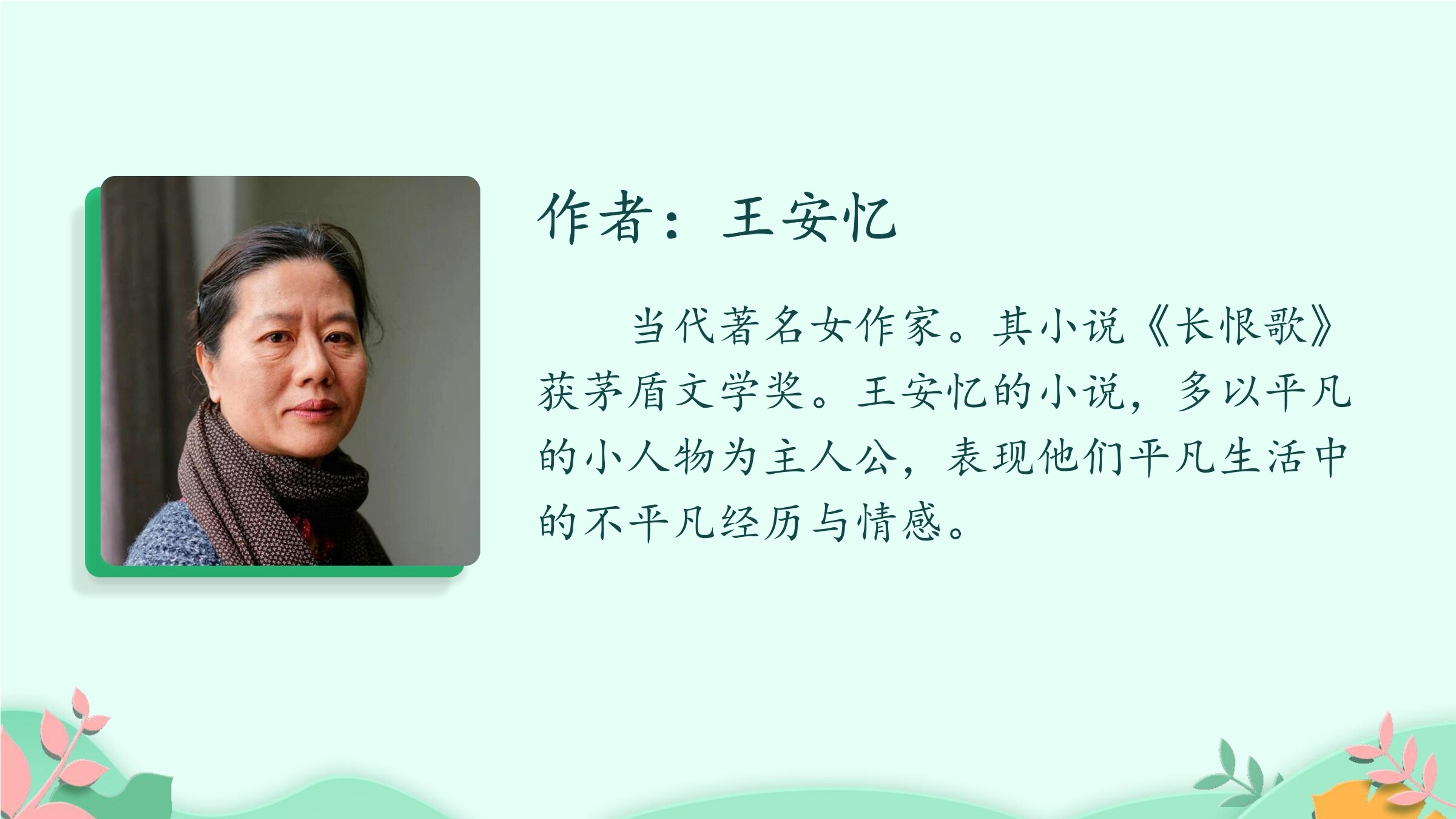 作者：王安忆

当代著名女作家。其小说《长恨歌》获茅盾文学奖。王安忆的小说，多以平凡的小人物为主人公，表现他们平凡生活中的不平凡经历与情感。